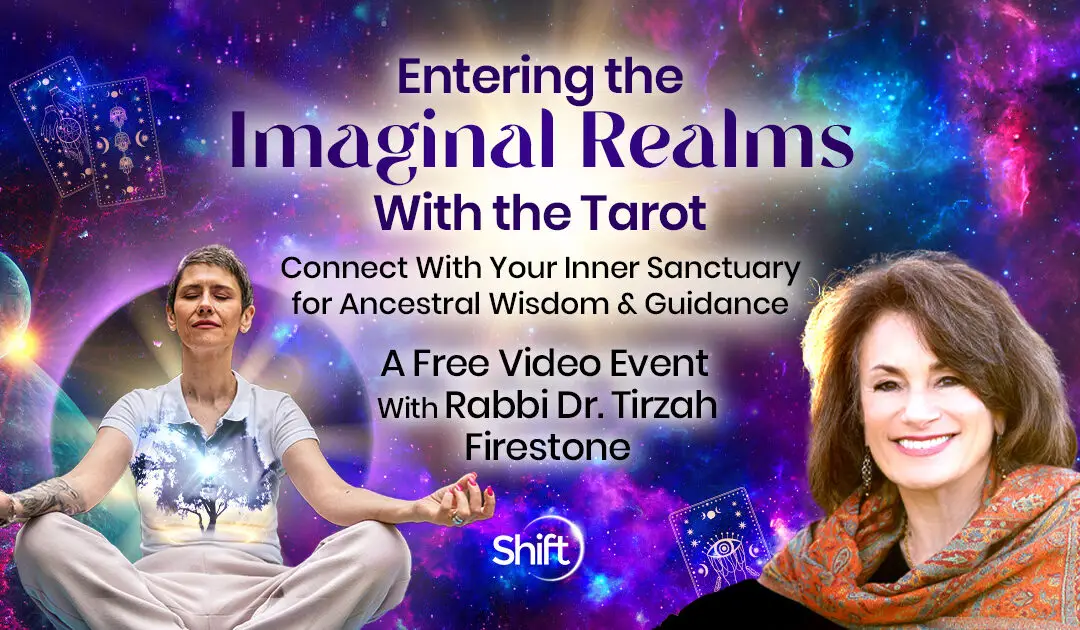 Entering the
Imaginal Realms
With the Tarot

Connect With Your Inner Sanctuary for Ancestral Wisdom & Guidance

A Free Video Event
With Rabbi Dr. Tirzah Firestone

Shift